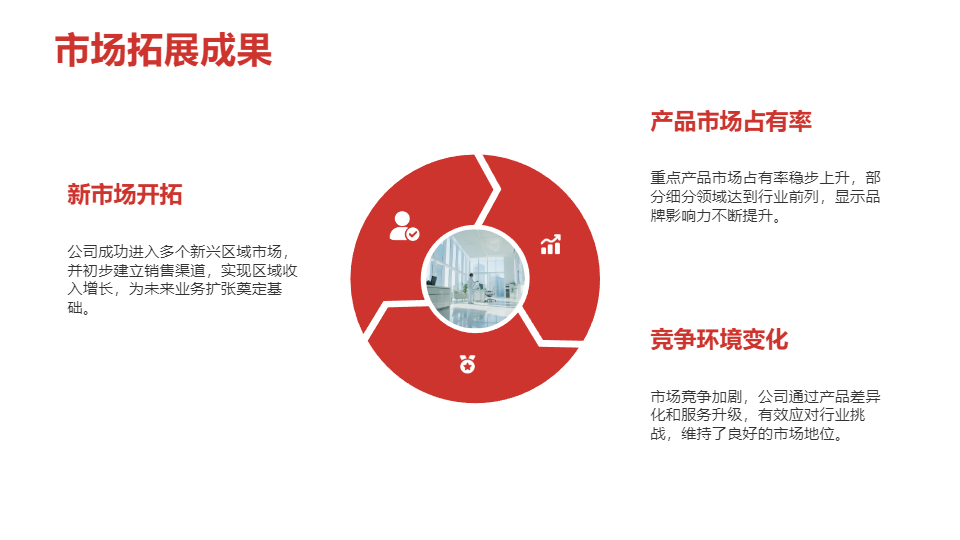 市场拓展成果

新市场开拓

公司成功进入多个新兴区域市场，并初步建立销售渠道，实现区域收入增长，为未来业务扩张奠定基础。

产品市场占有率

重点产品市场占有率稳步上升，部分细分领域达到行业前列，显示品牌影响力不断提升。

竞争环境变化

市场竞争加剧，公司通过产品差异化和服务升级，有效应对行业挑战，维持了良好的市场地位。